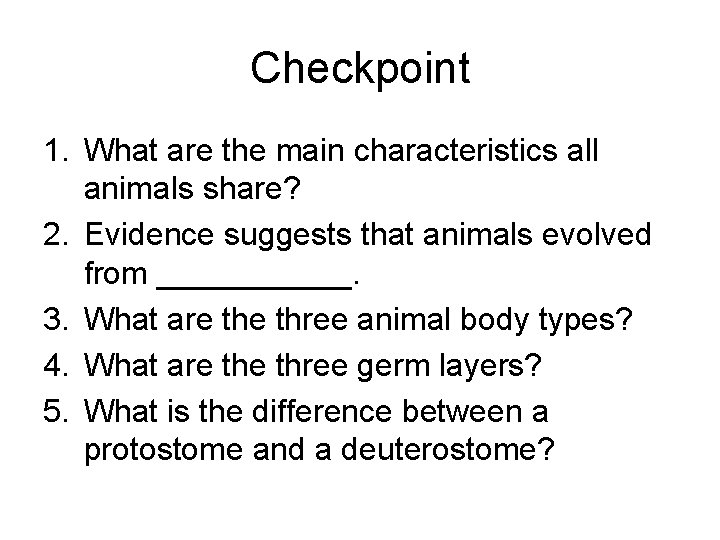 Checkpoint

1. What are the main characteristics all animals share?
2. Evidence suggests that animals evolved from ___________.
3. What are the three animal body types?
4. What are the three germ layers?
5. What is the difference between a protostome and a deuterostome?